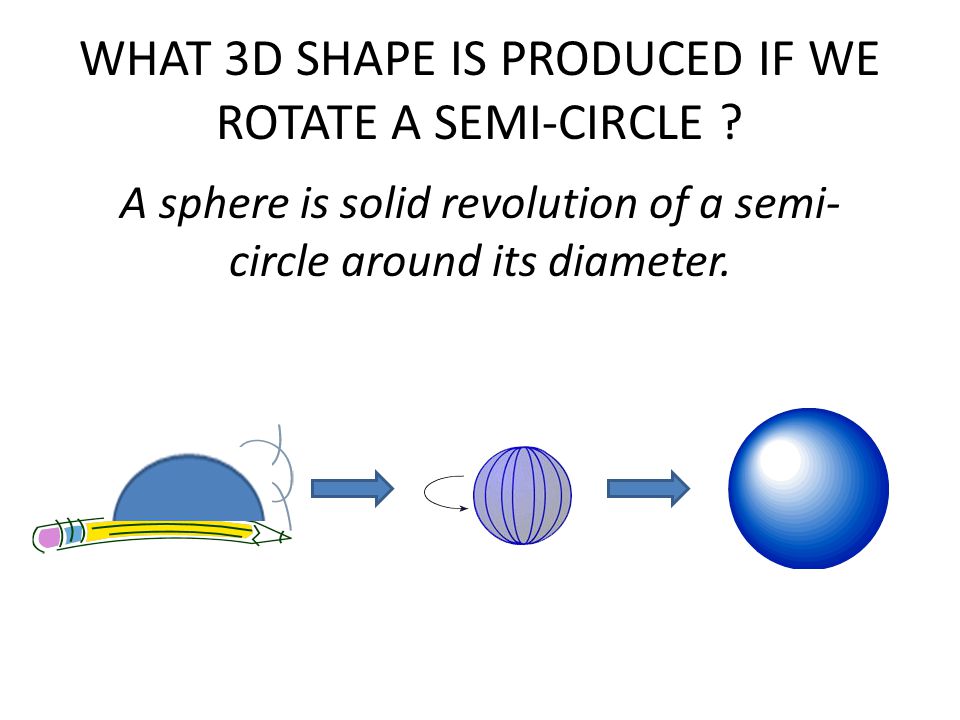 WHAT 3D SHAPE IS PRODUCED IF WE ROTATE A SEMI-CIRCLE ?

A sphere is solid revolution of a semi-circle around its diameter.